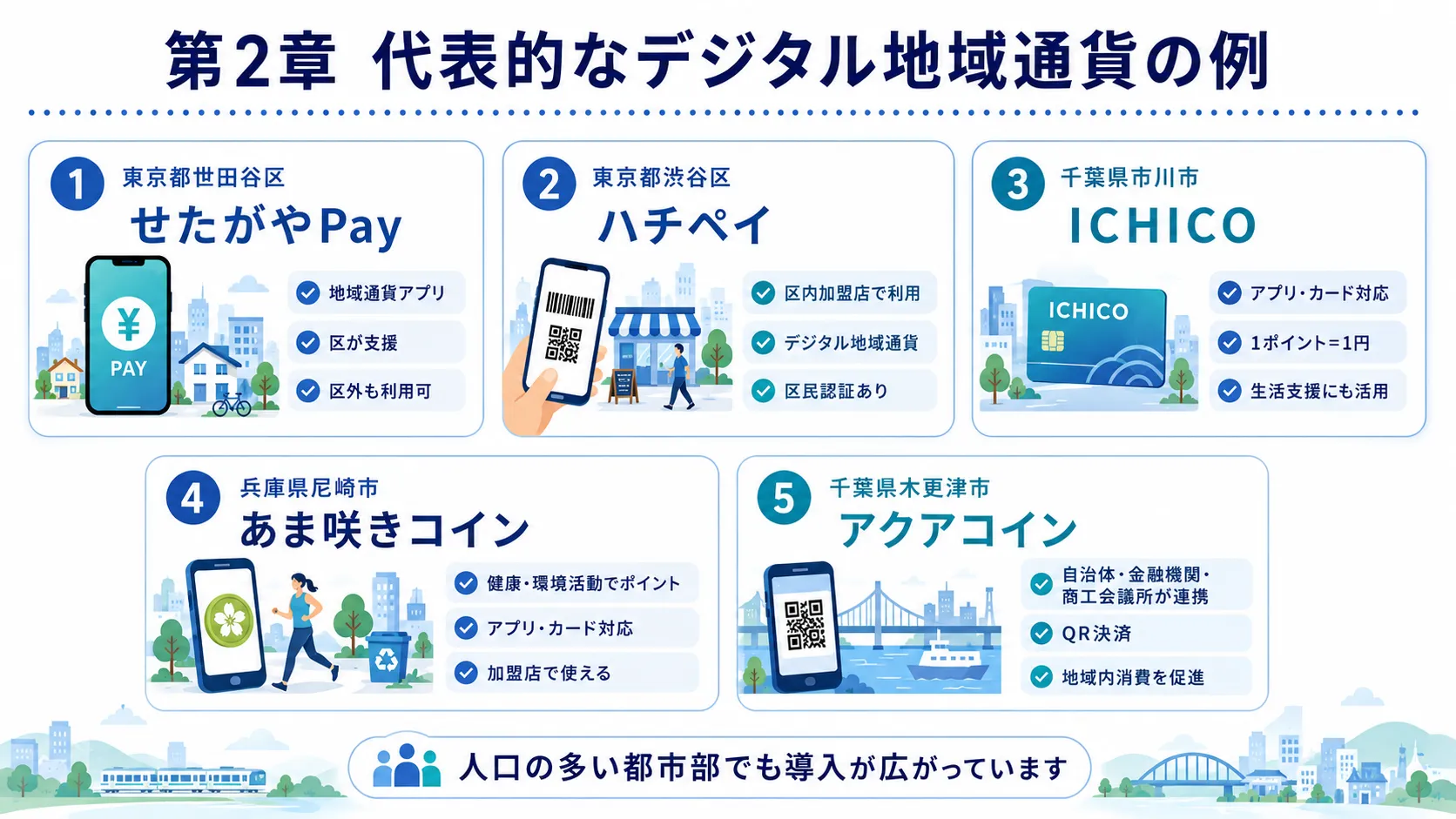 第2章 代表的なデジタル地域通貨の例

1 東京都世田谷区
せたがやPay
¥
PAY
地域通貨アプリ
区が支援
区外も利用可

2 東京都渋谷区
ハチペイ
区内加盟店で利用
デジタル地域通貨
区民認証あり

3 千葉県市川市
ICHICO
ICHICO
アプリ・カード対応
1ポイント=1円
生活支援にも活用

4 兵庫県尼崎市
あま咲きコイン
健康・環境活動でポイント
アプリ・カード対応
加盟店で使える

5 千葉県木更津市
アクアコイン
自治体・金融機関・商工会議所が連携
QR決済
地域内消費を促進

人口の多い都市部でも導入が広がっています